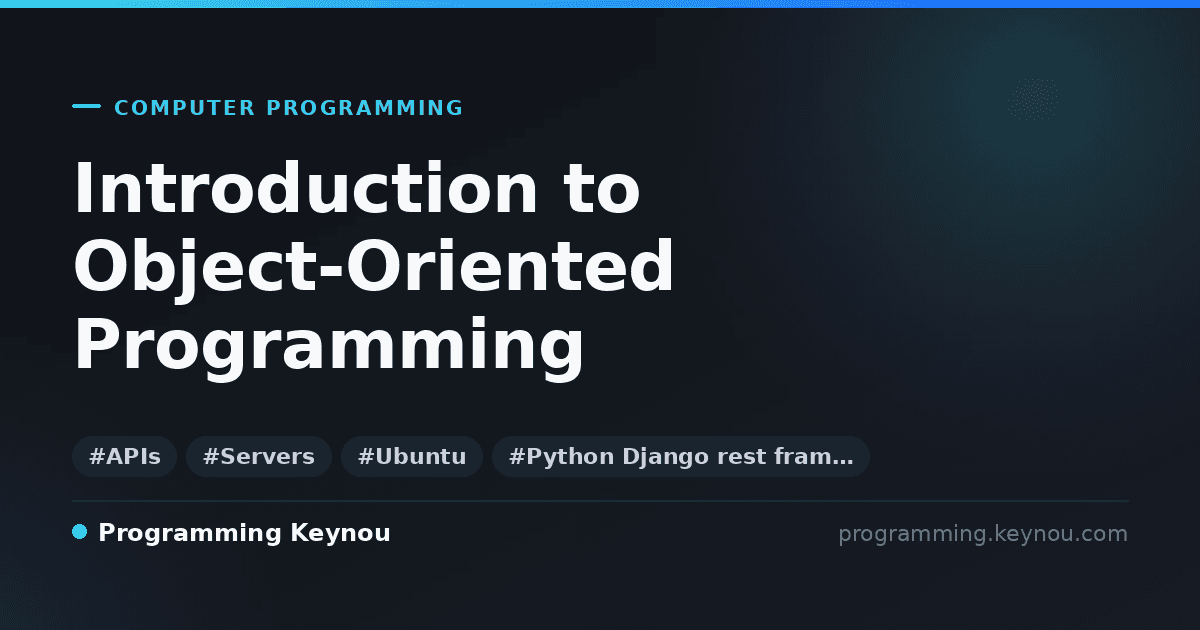 COMPUTER PROGRAMMING

Introduction to Object-Oriented Programming

#APIs #Servers #Ubuntu #Python Django rest fram…

Programming Keynou

programming.keynou.com